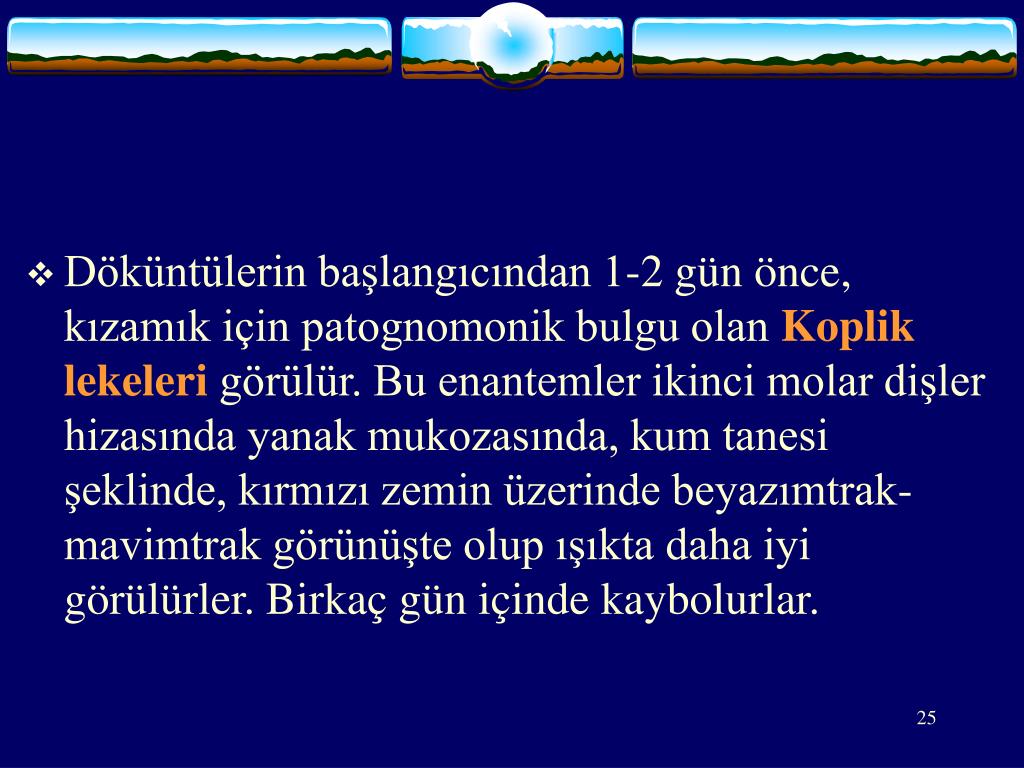 ❖ Döküntülerin başlangıcından 1-2 gün önce, kızamık için patognomonik bulgu olan Koplik lekeleri görülür. Bu enantemler ikinci molar dişler hizasında yanak mukozasında, kum tanesi şeklinde, kırmızı zemin üzerinde beyazımtrak-mavimtrak görünüşte olup ışıkta daha iyi görülürler. Birkaç gün içinde kaybolurlar.

25